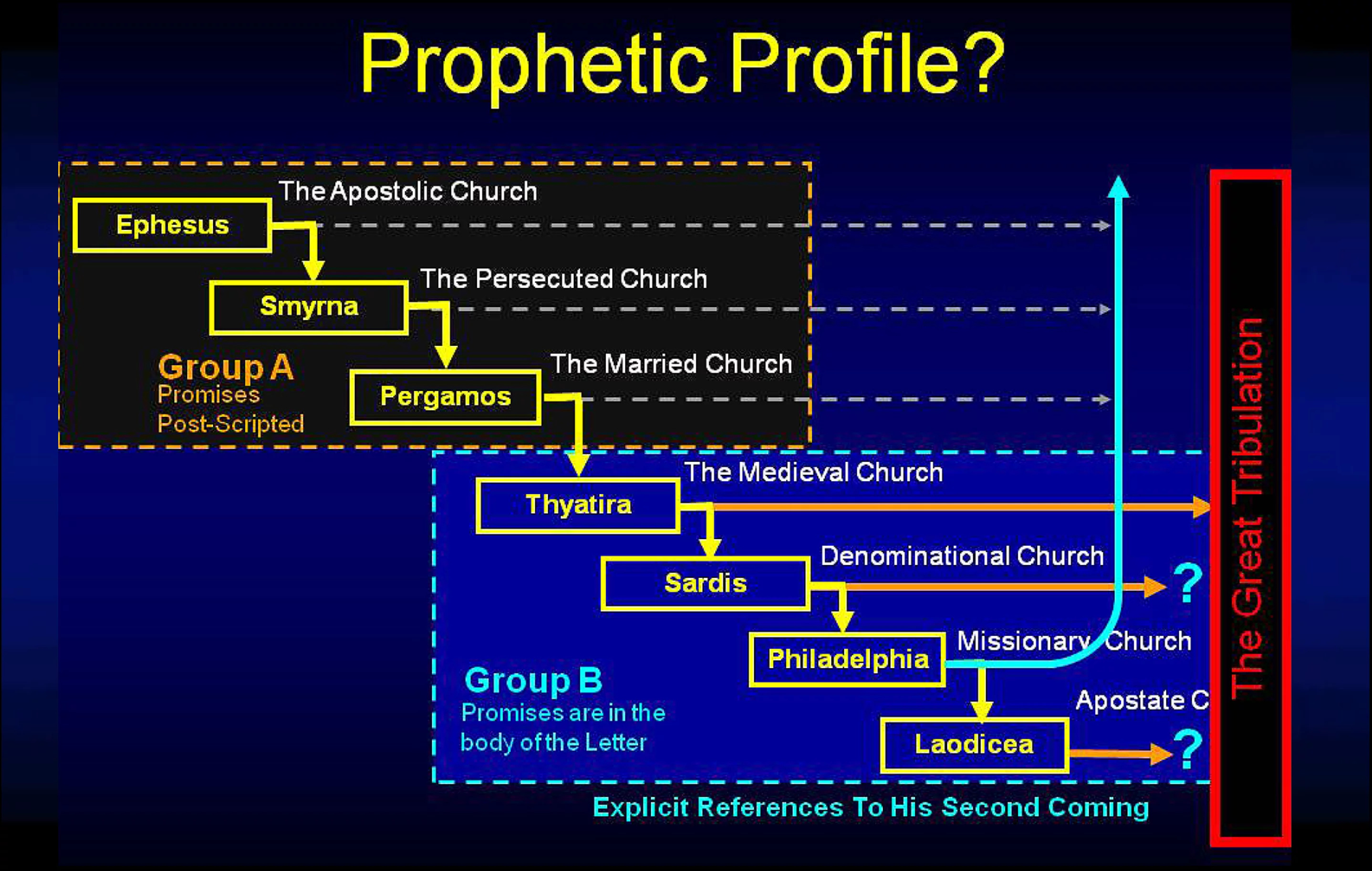 Prophetic Profile?

The Apostolic Church
Ephesus

The Persecuted Church
Smyrna

Group A
Promises
Post-Scripted

The Married Church
Pergamos

The Medieval Church
Thyatira

Denominational Church
Sardis
?

Missionary Church
Philadelphia

Group B
Promises are in the body of the Letter

Apostate C
Laodicea
?

Explicit References To His Second Coming

The Great Tribulation